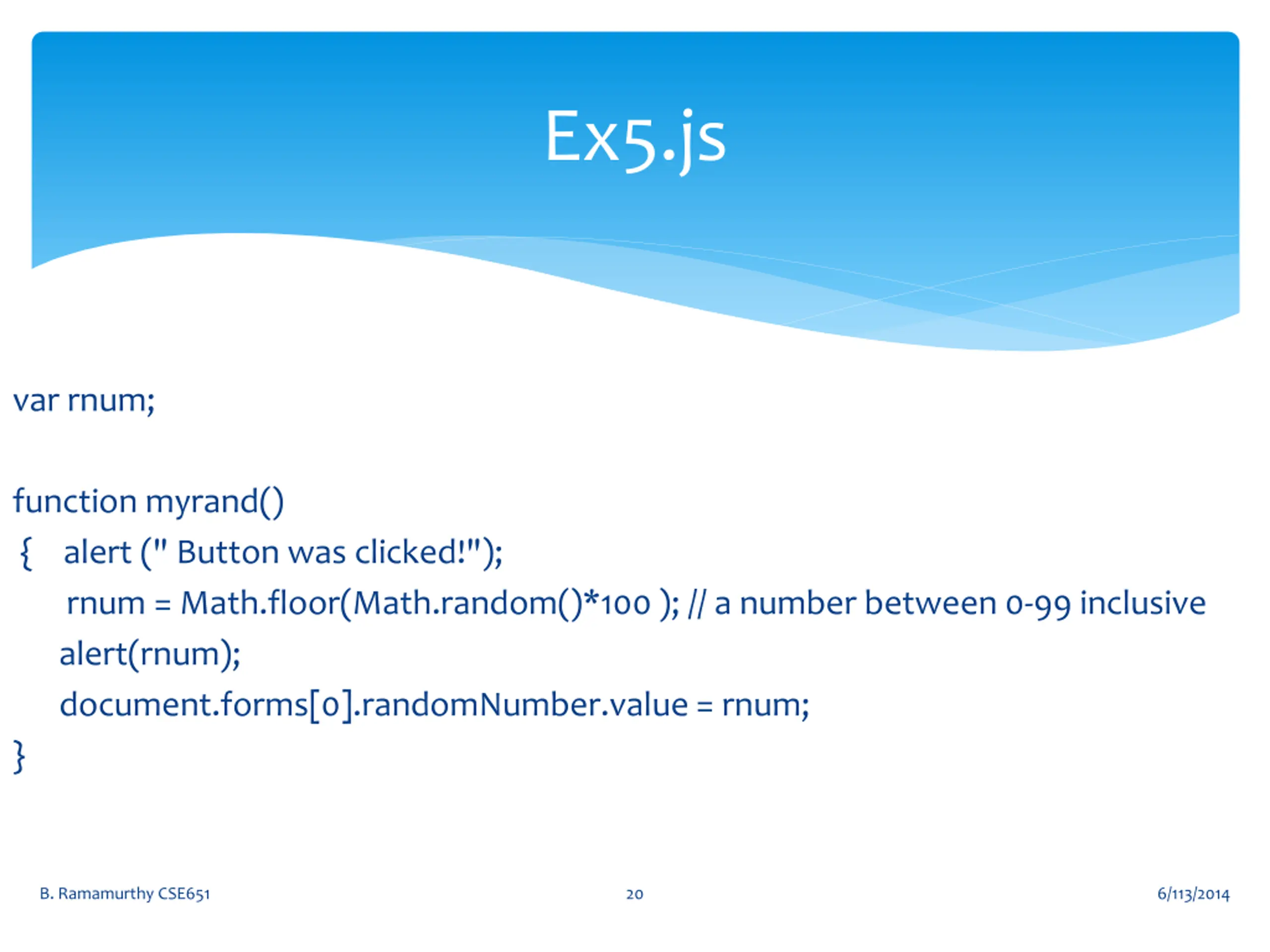 Ex5.js

var rnum;

function myrand()
{ alert (" Button was clicked!");
rnum = Math.floor(Math.random()*100 ); // a number between 0-99 inclusive
alert(rnum);
document.forms[0].randomNumber.value = rnum;
}

B. Ramamurthy CSE651

20

6/113/2014